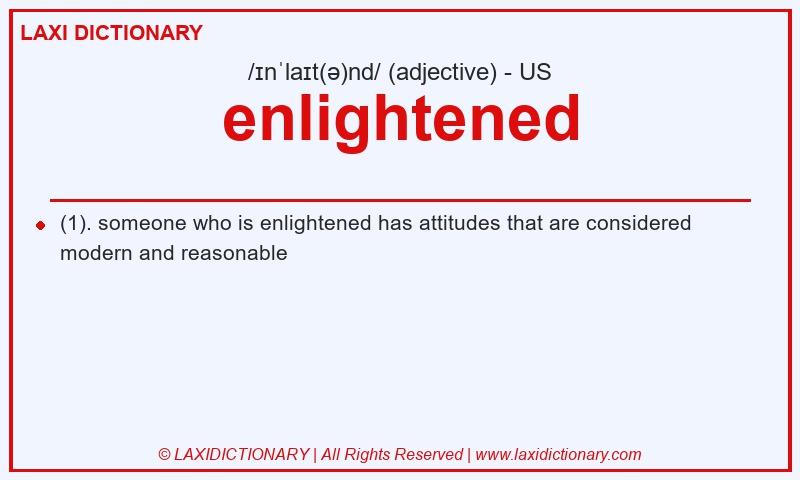 LAXI DICTIONARY

/ɪnˈlaɪt(ə)nd/ (adjective) - US

enlightened

(1). someone who is enlightened has attitudes that are considered modern and reasonable

© LAXIDICTIONARY | All Rights Reserved | www.laxidictionary.com